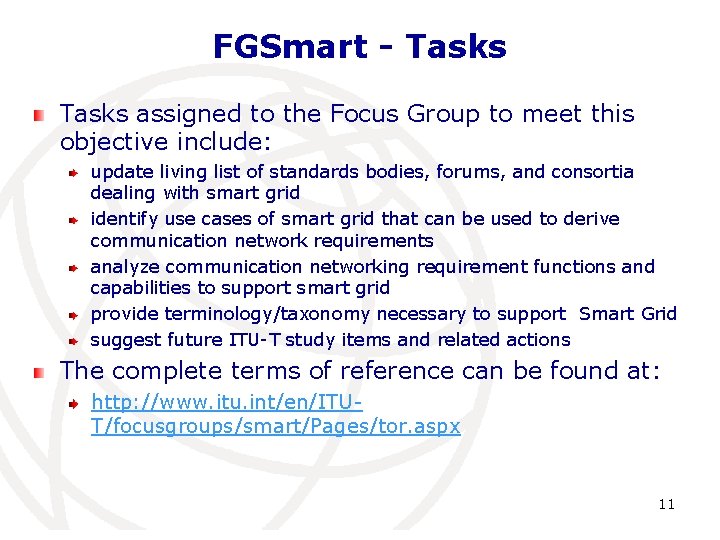 FGSmart - Tasks

Tasks assigned to the Focus Group to meet this objective include:

update living list of standards bodies, forums, and consortia dealing with smart grid

identify use cases of smart grid that can be used to derive communication network requirements

analyze communication networking requirement functions and capabilities to support smart grid

provide terminology/taxonomy necessary to support Smart Grid

suggest future ITU-T study items and related actions

The complete terms of reference can be found at:

http://www.itu.int/en/ITU-T/focusgroups/smart/Pages/tor.aspx

11